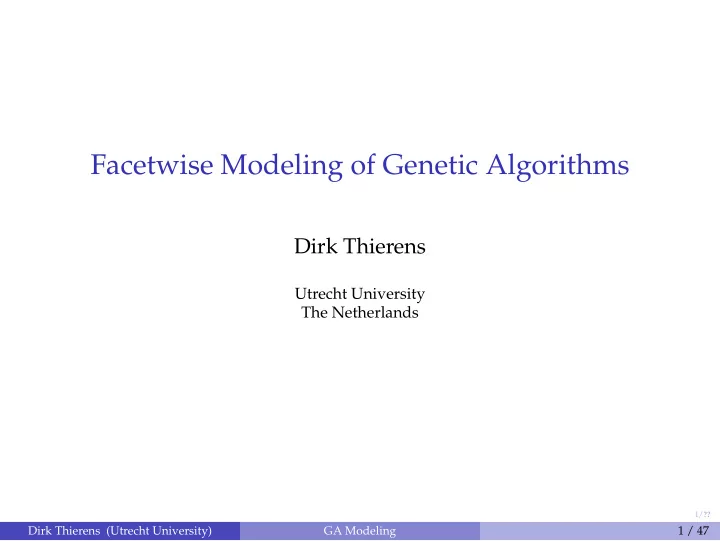 Facetwise Modeling of Genetic Algorithms

Dirk Thierens

Utrecht University
The Netherlands

1/??

Dirk Thierens (Utrecht University) GA Modeling 1 / 47